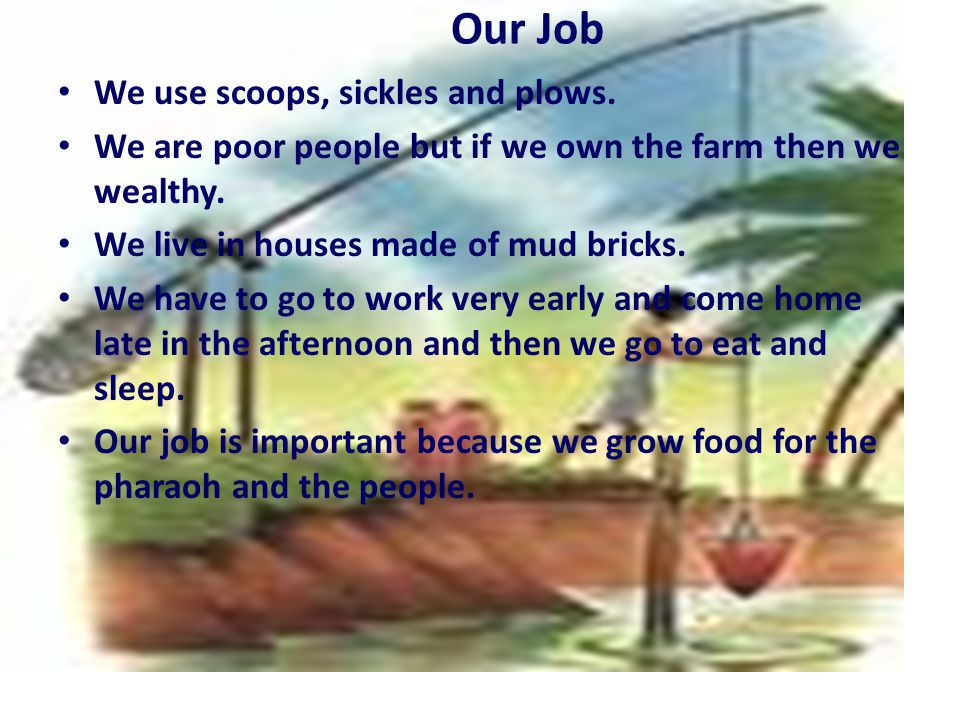 Our Job

• We use scoops, sickles and plows.
• We are poor people but if we own the farm then we wealthy.
• We live in houses made of mud bricks.
• We have to go to work very early and come home late in the afternoon and then we go to eat and sleep.
• Our job is important because we grow food for the pharaoh and the people.